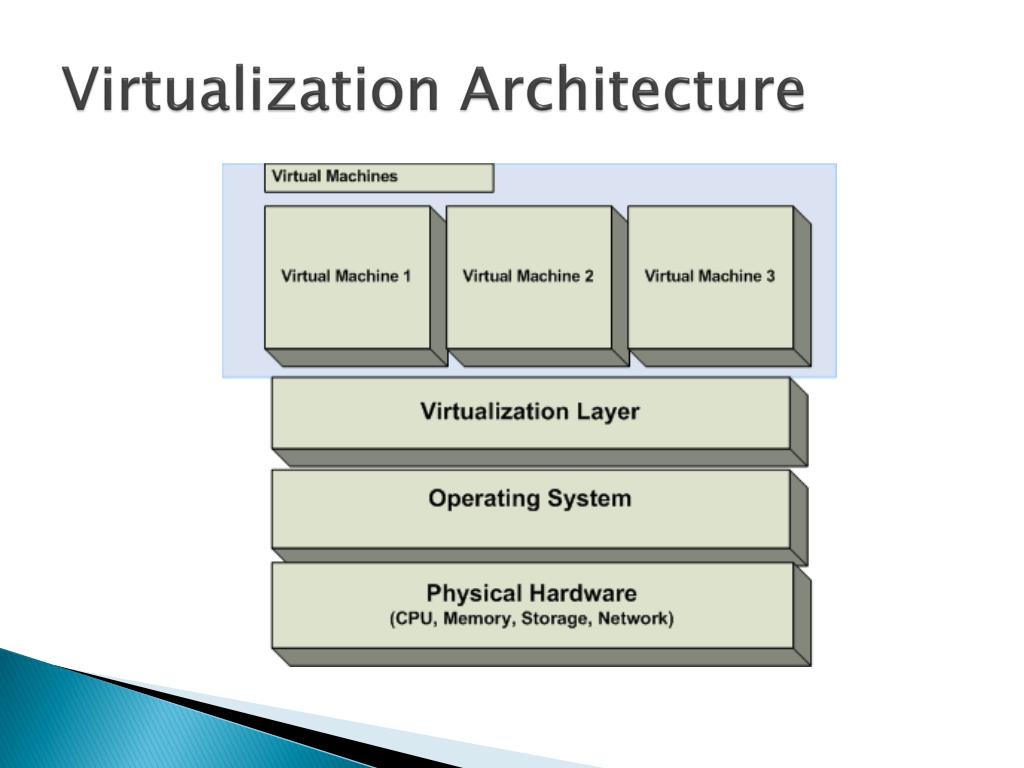 Virtualization Architecture

Virtual Machines

Virtual Machine 1

Virtual Machine 2

Virtual Machine 3

Virtualization Layer

Operating System

Physical Hardware
(CPU, Memory, Storage, Network)